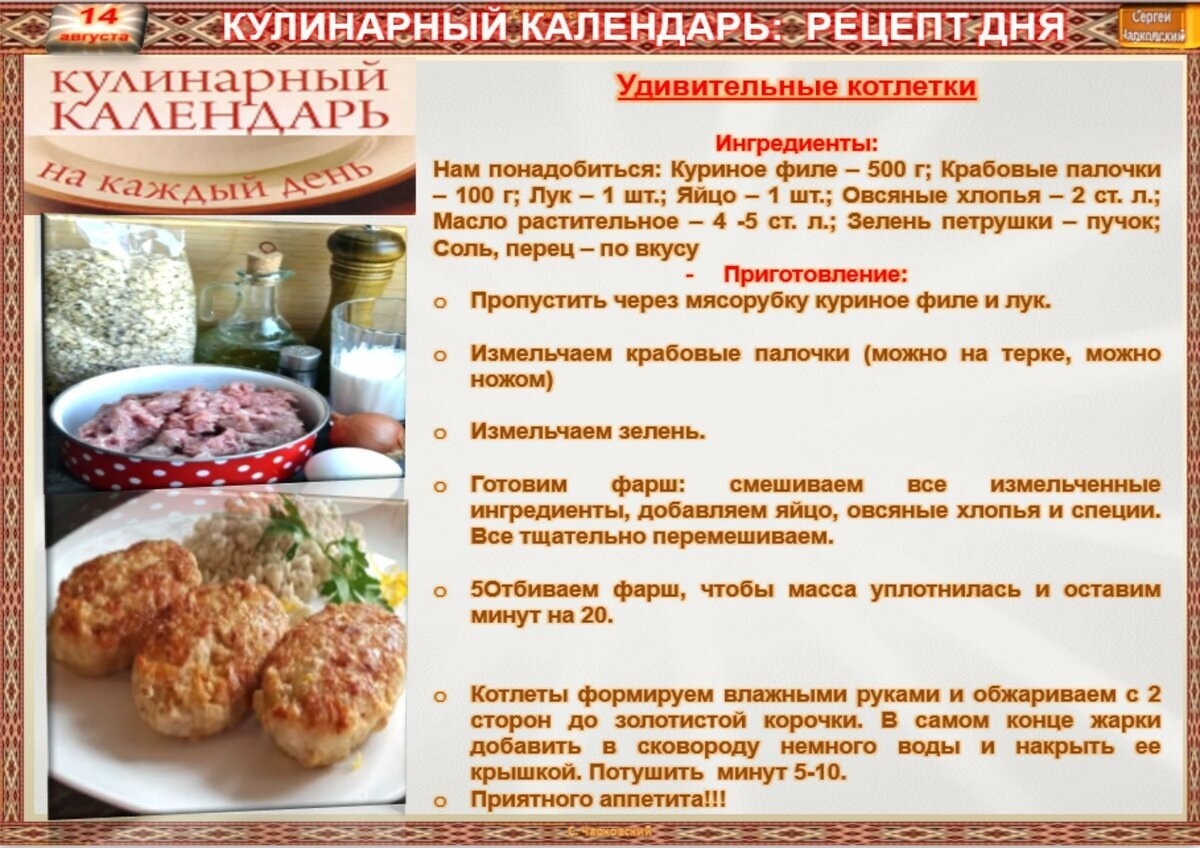 14 августа

КУЛИНАРНЫЙ КАЛЕНДАРЬ: РЕЦЕПТ ДНЯ

Сергей Чарковский

КУЛИНАРНЫЙ КАЛЕНДАРЬ на каждый день

Удивительные котлетки

Ингредиенты:
Нам понадобиться: Куриное филе – 500 г; Крабовые палочки – 100 г; Лук – 1 шт.; Яйцо – 1 шт.; Овсяные хлопья – 2 ст. л.; Масло растительное – 4 -5 ст. л.; Зелень петрушки – пучок; Соль, перец – по вкусу

- Приготовление:

o Пропустить через мясорубку куриное филе и лук.

o Измельчаем крабовые палочки (можно на терке, можно ножом)

o Измельчаем зелень.

o Готовим фарш: смешиваем все измельченные ингредиенты, добавляем яйцо, овсяные хлопья и специи. Все тщательно перемешиваем.

o 5Отбиваем фарш, чтобы масса уплотнилась и оставим минут на 20.

o Котлеты формируем влажными руками и обжариваем с 2 сторон до золотистой корочки. В самом конце жарки добавить в сковороду немного воды и накрыть ее крышкой. Потушить минут 5-10.

o Приятного аппетита!!!

С. Чарковский